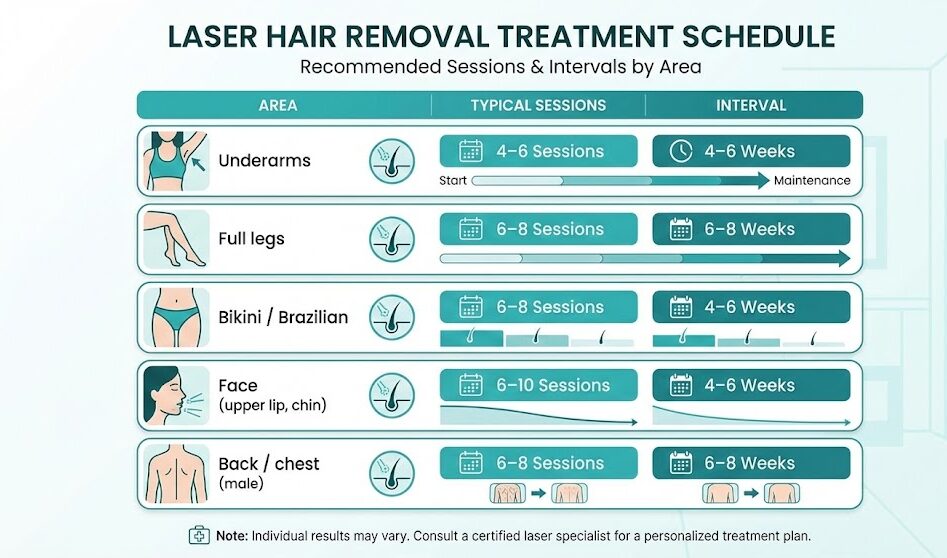 LASER HAIR REMOVAL TREATMENT SCHEDULE
Recommended Sessions & Intervals by Area

| AREA | TYPICAL SESSIONS | INTERVAL |
|---|---|---|
| Underarms | 4–6 Sessions | 4–6 Weeks |
| Full legs | 6–8 Sessions | 6–8 Weeks |
| Bikini / Brazilian | 6–8 Sessions | 4–6 Weeks |
| Face (upper lip, chin) | 6–10 Sessions | 4–6 Weeks |
| Back / chest (male) | 6–8 Sessions | 6–8 Weeks |

Start
Maintenance

Note: Individual results may vary. Consult a certified laser specialist for a personalized treatment plan.